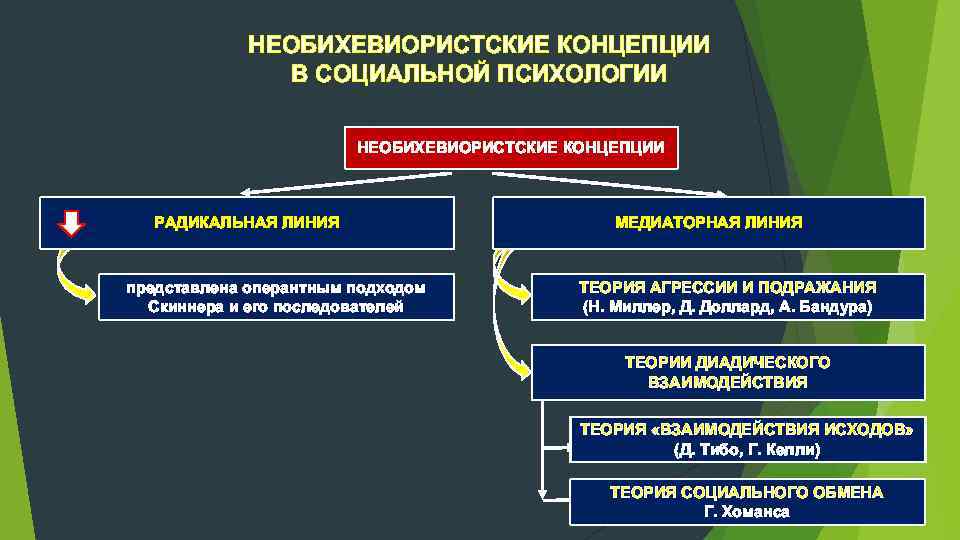 НЕОБИХЕВИОРИСТСКИЕ КОНЦЕПЦИИ В СОЦИАЛЬНОЙ ПСИХОЛОГИИ

НЕОБИХЕВИОРИСТСКИЕ КОНЦЕПЦИИ

РАДИКАЛЬНАЯ ЛИНИЯ

представлена оперантным подходом Скиннера и его последователей

МЕДИАТОРНАЯ ЛИНИЯ

ТЕОРИЯ АГРЕССИИ И ПОДРАЖАНИЯ (Н. Миллер, Д. Доллард, А. Бандура)

ТЕОРИИ ДИАДИЧЕСКОГО ВЗАИМОДЕЙСТВИЯ

ТЕОРИЯ «ВЗАИМОДЕЙСТВИЯ ИСХОДОВ» (Д. Тибо, Г. Келли)

ТЕОРИЯ СОЦИАЛЬНОГО ОБМЕНА Г. Хоманса